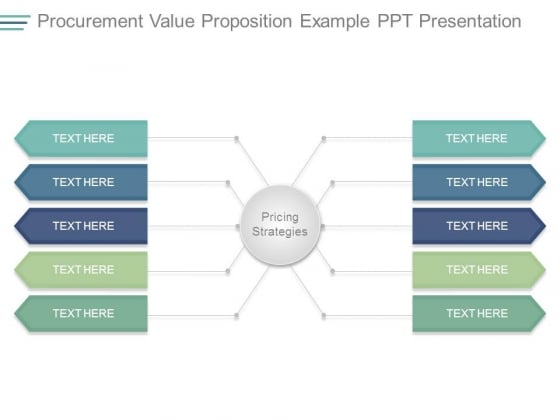 Procurement Value Proposition Example PPT Presentation

TEXT HERE

TEXT HERE

TEXT HERE

TEXT HERE

TEXT HERE

Pricing Strategies

TEXT HERE

TEXT HERE

TEXT HERE

TEXT HERE

TEXT HERE